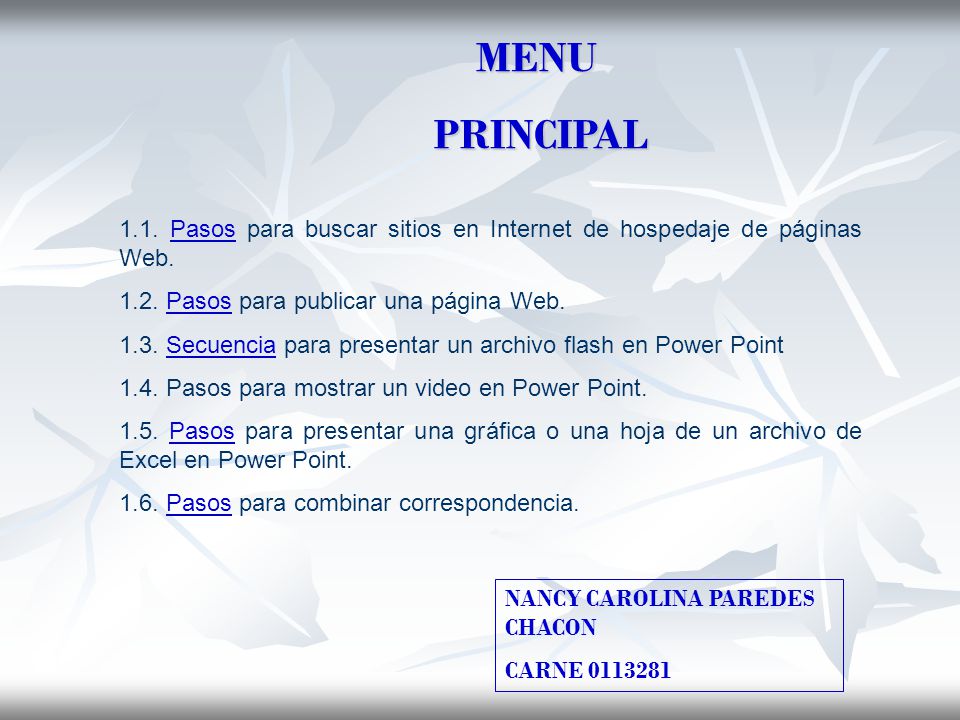 MENU

PRINCIPAL

1.1. Pasos para buscar sitios en Internet de hospedaje de páginas Web.

1.2. Pasos para publicar una página Web.

1.3. Secuencia para presentar un archivo flash en Power Point

1.4. Pasos para mostrar un video en Power Point.

1.5. Pasos para presentar una gráfica o una hoja de un archivo de Excel en Power Point.

1.6. Pasos para combinar correspondencia.

NANCY CAROLINA PAREDES CHACON

CARNE 0113281